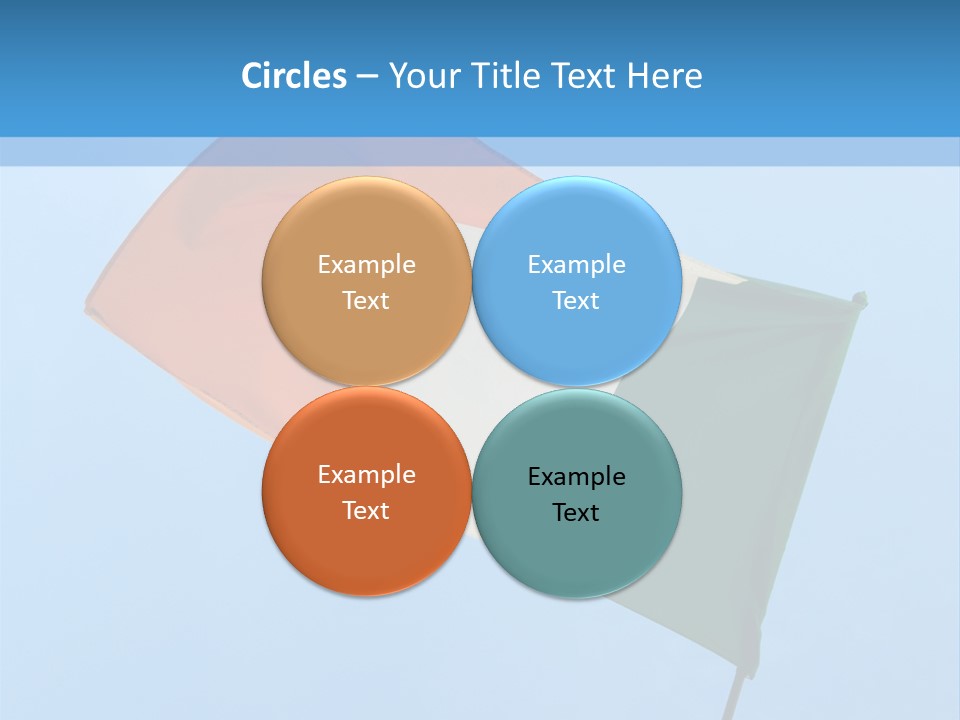 Circles – Your Title Text Here

Example Text

Example Text

Example Text

Example Text